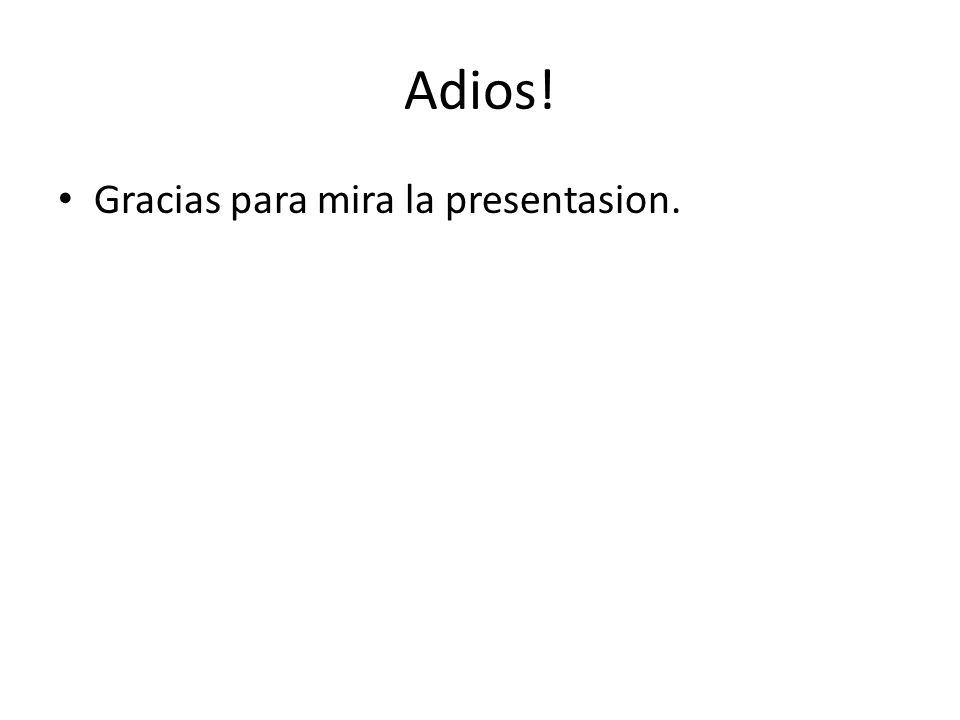 Adios!

• Gracias para mira la presentasion.